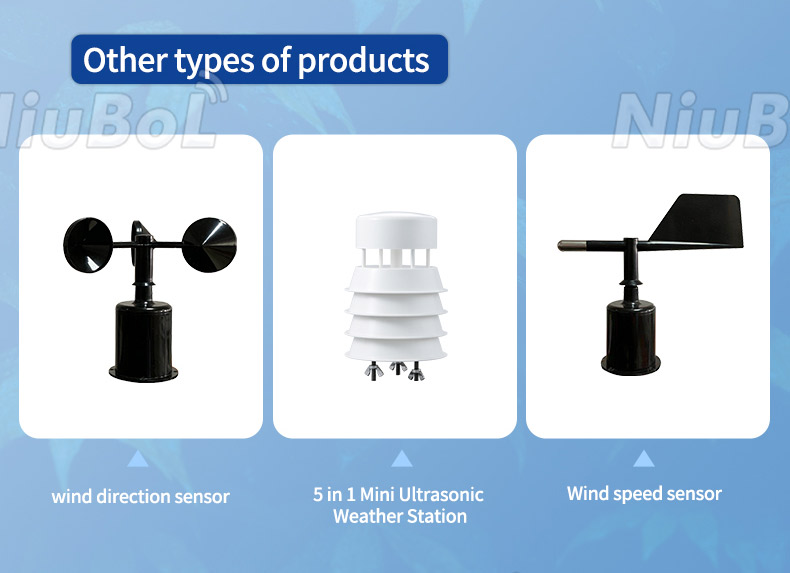 Other types of products

NiuBoL

NiuB

wind direction sensor

5 in 1 Mini Ultrasonic Weather Station

Wind speed sensor